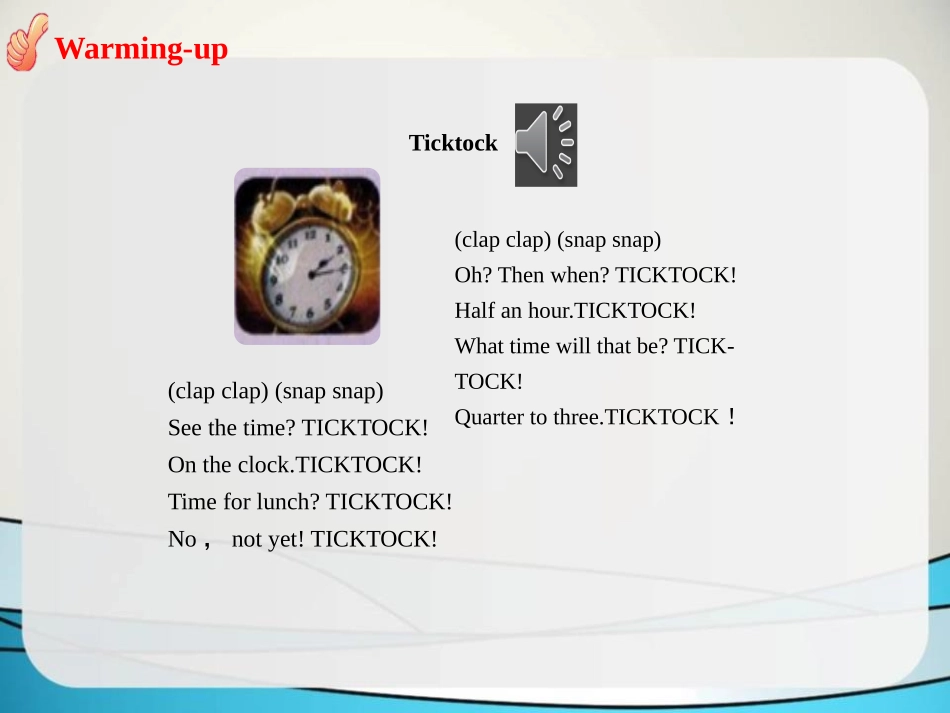 Warming-up

Ticktock

(clap clap) (snap snap)
See the time? TICKTOCK!
On the clock.TICKTOCK!
Time for lunch? TICKTOCK!
No， not yet! TICKTOCK!

(clap clap) (snap snap)
Oh? Then when? TICKTOCK!
Half an hour.TICKTOCK!
What time will that be? TICKTOCK!
Quarter to three.TICKTOCK！